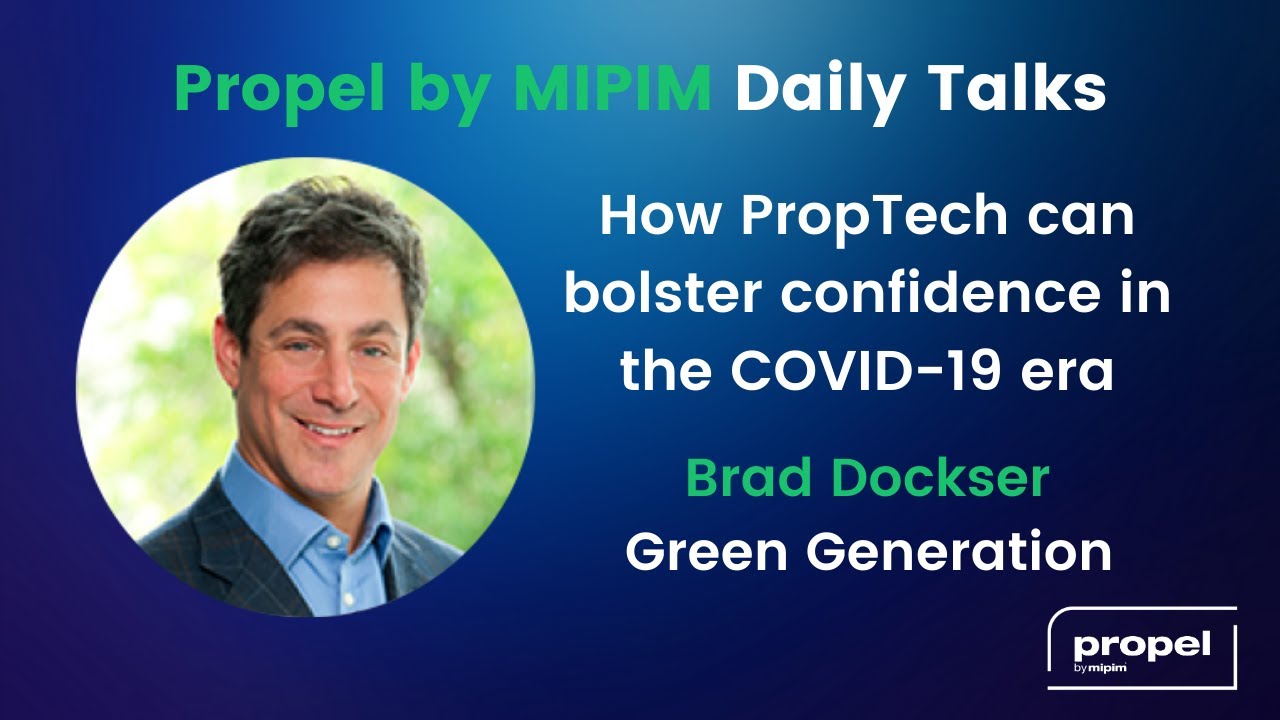 Propel by MIPIM Daily Talks

How PropTech can bolster confidence in the COVID-19 era

Brad Dockser
Green Generation

propel
by mipim